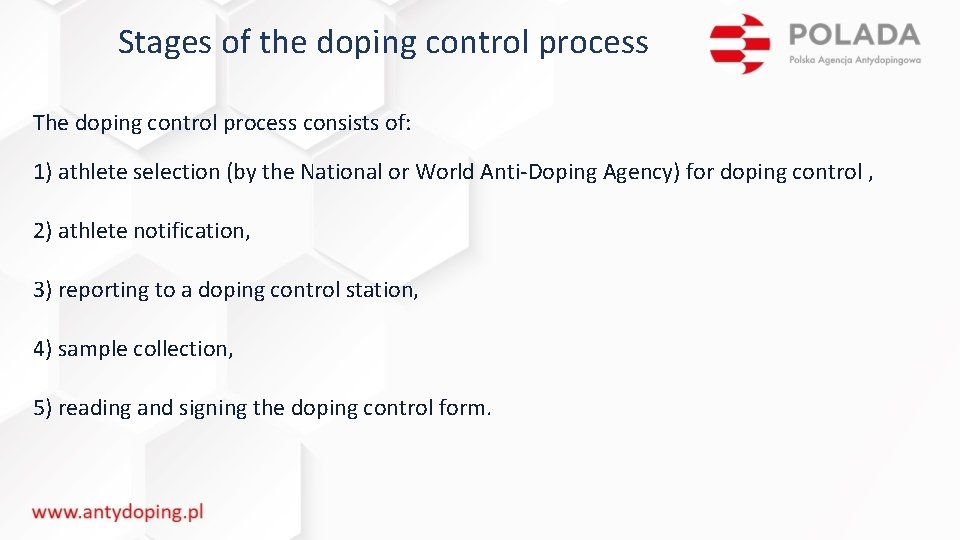 Stages of the doping control process

POLADA
Polska Agencja Antydopingowa

The doping control process consists of:

1) athlete selection (by the National or World Anti-Doping Agency) for doping control ,

2) athlete notification,

3) reporting to a doping control station,

4) sample collection,

5) reading and signing the doping control form.

www.antydoping.pl